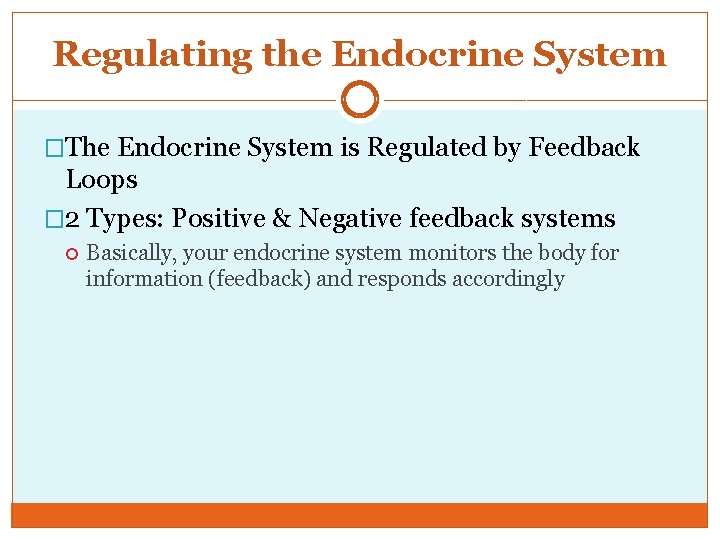 Regulating the Endocrine System

The Endocrine System is Regulated by Feedback Loops

2 Types: Positive & Negative feedback systems

Basically, your endocrine system monitors the body for information (feedback) and responds accordingly